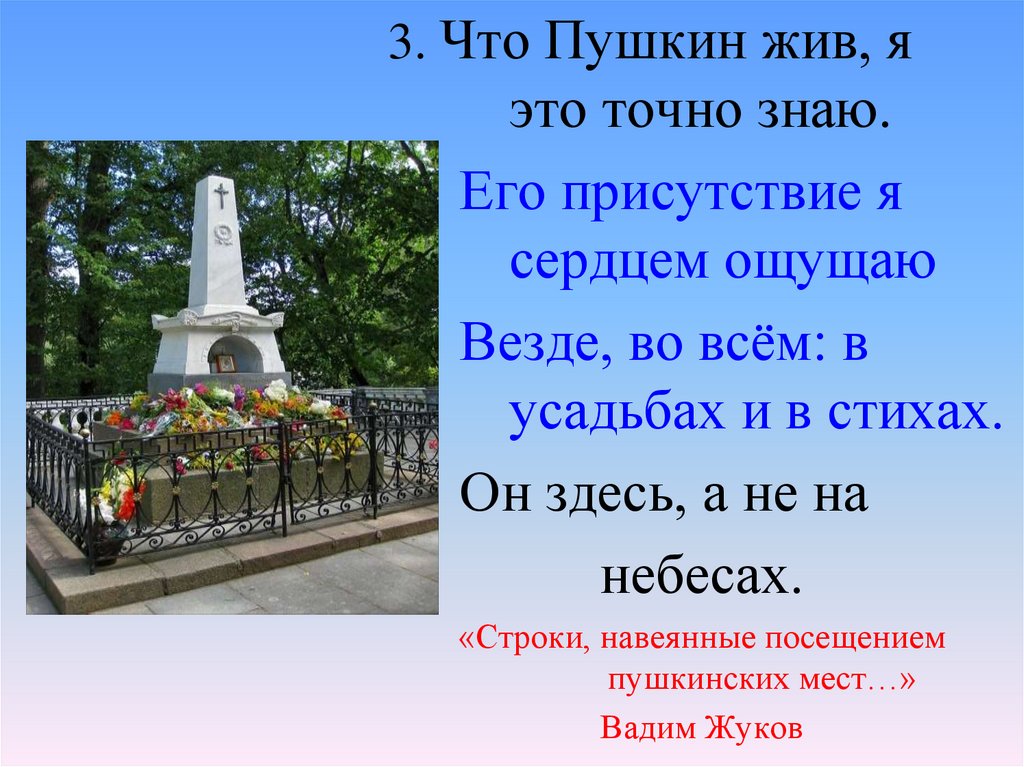 3. Что Пушкин жив, я это точно знаю.

Его присутствие я сердцем ощущаю

Везде, во всём: в усадьбах и в стихах.

Он здесь, а не на небесах.

«Строки, навеянные посещением пушкинских мест…»

Вадим Жуков